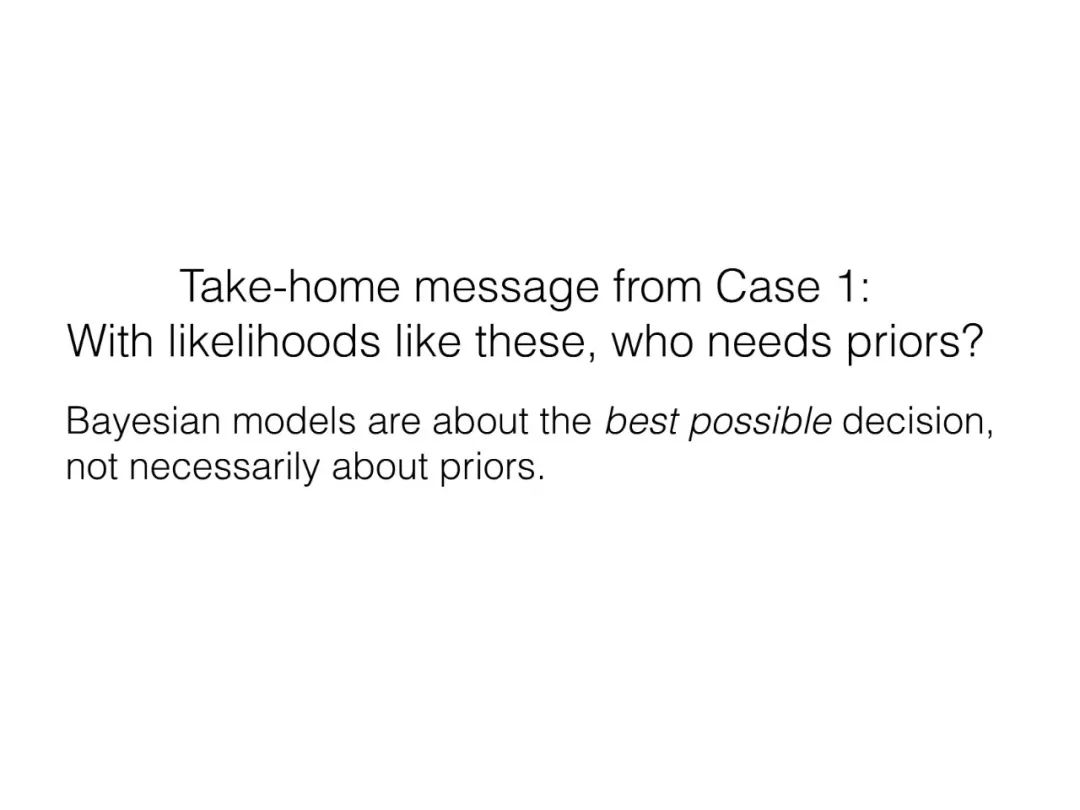 Take-home message from Case 1:
With likelihoods like these, who needs priors?

Bayesian models are about the best possible decision, not necessarily about priors.